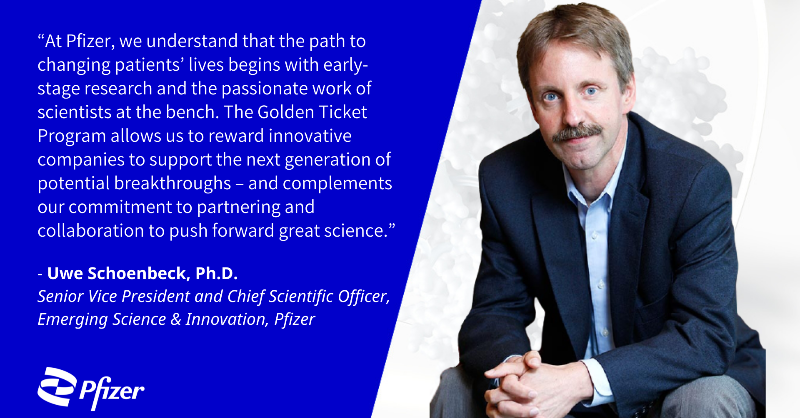 “At Pfizer, we understand that the path to changing patients’ lives begins with early-stage research and the passionate work of scientists at the bench. The Golden Ticket Program allows us to reward innovative companies to support the next generation of potential breakthroughs – and complements our commitment to partnering and collaboration to push forward great science.”

- Uwe Schoenbeck, Ph.D.
Senior Vice President and Chief Scientific Officer, Emerging Science & Innovation, Pfizer

Pfizer